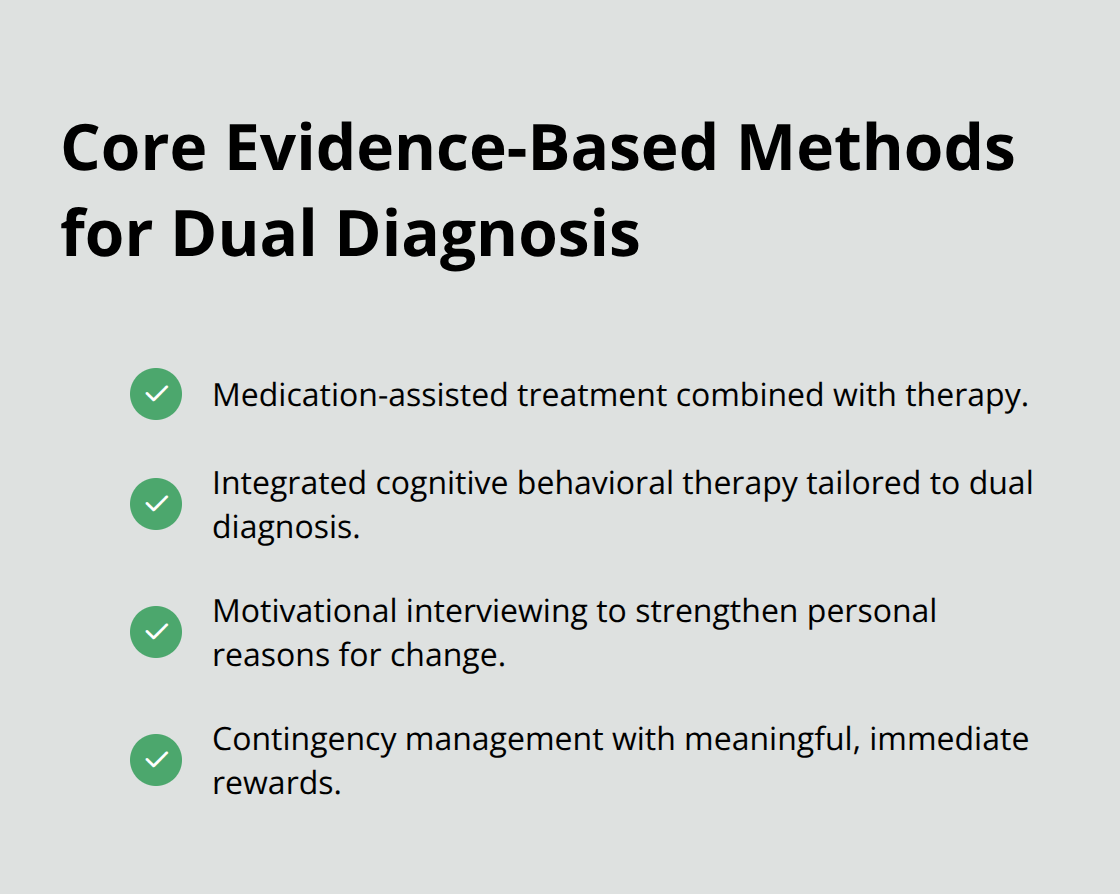 Core Evidence-Based Methods for Dual Diagnosis

Medication-assisted treatment combined with therapy.

Integrated cognitive behavioral therapy tailored to dual diagnosis.

Motivational interviewing to strengthen personal reasons for change.

Contingency management with meaningful, immediate rewards.